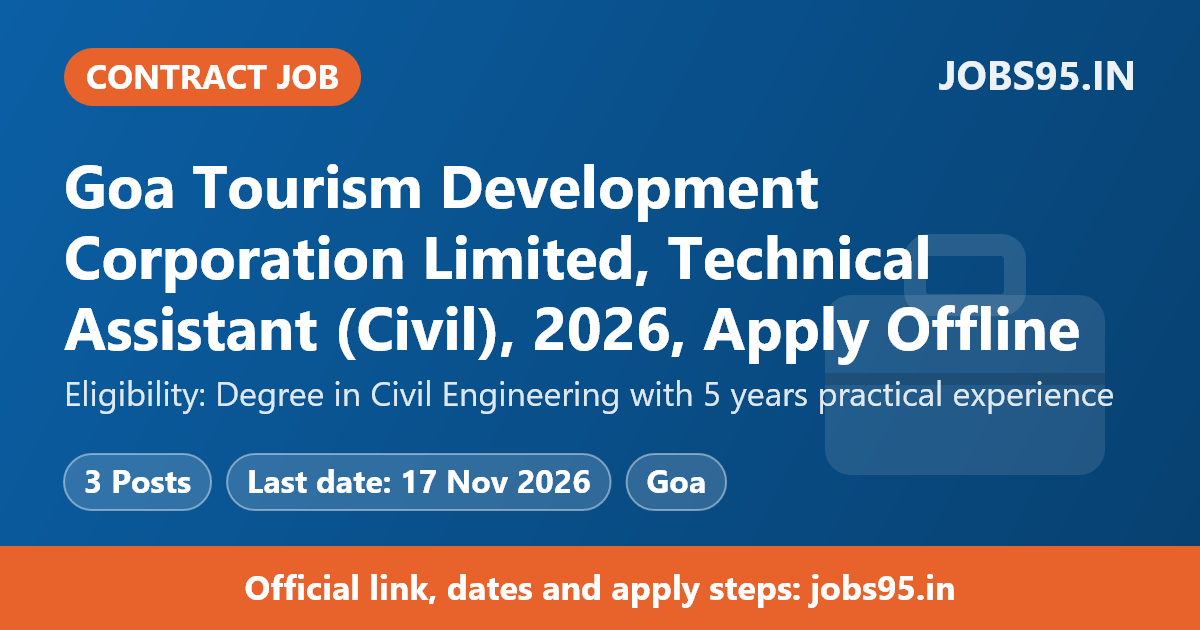 CONTRACT JOB

JOBS95.IN

Goa Tourism Development Corporation Limited, Technical Assistant (Civil), 2026, Apply Offline

Eligibility: Degree in Civil Engineering with 5 years practical experience

3 Posts

Last date: 17 Nov 2026

Goa

Official link, dates and apply steps: jobs95.in